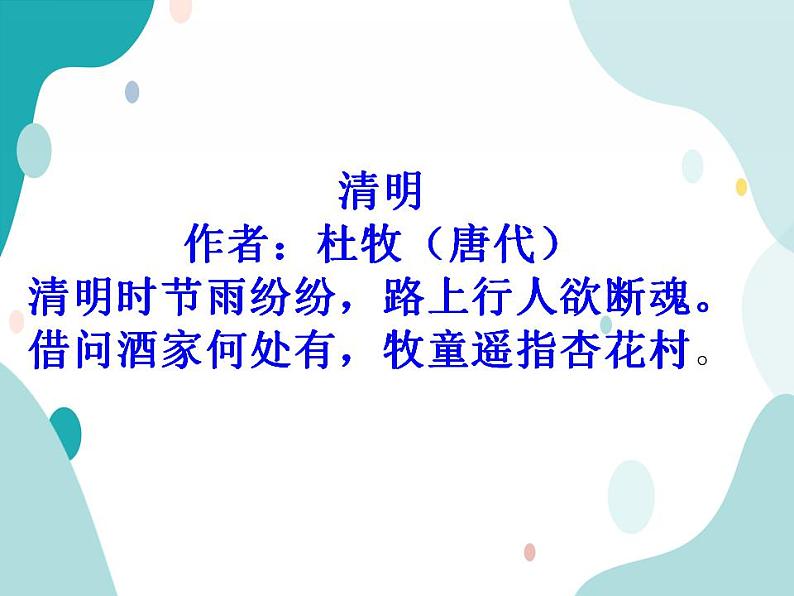 清明
作者：杜牧（唐代）
清明时节雨纷纷，路上行人欲断魂。
借问酒家何处有，牧童遥指杏花村。